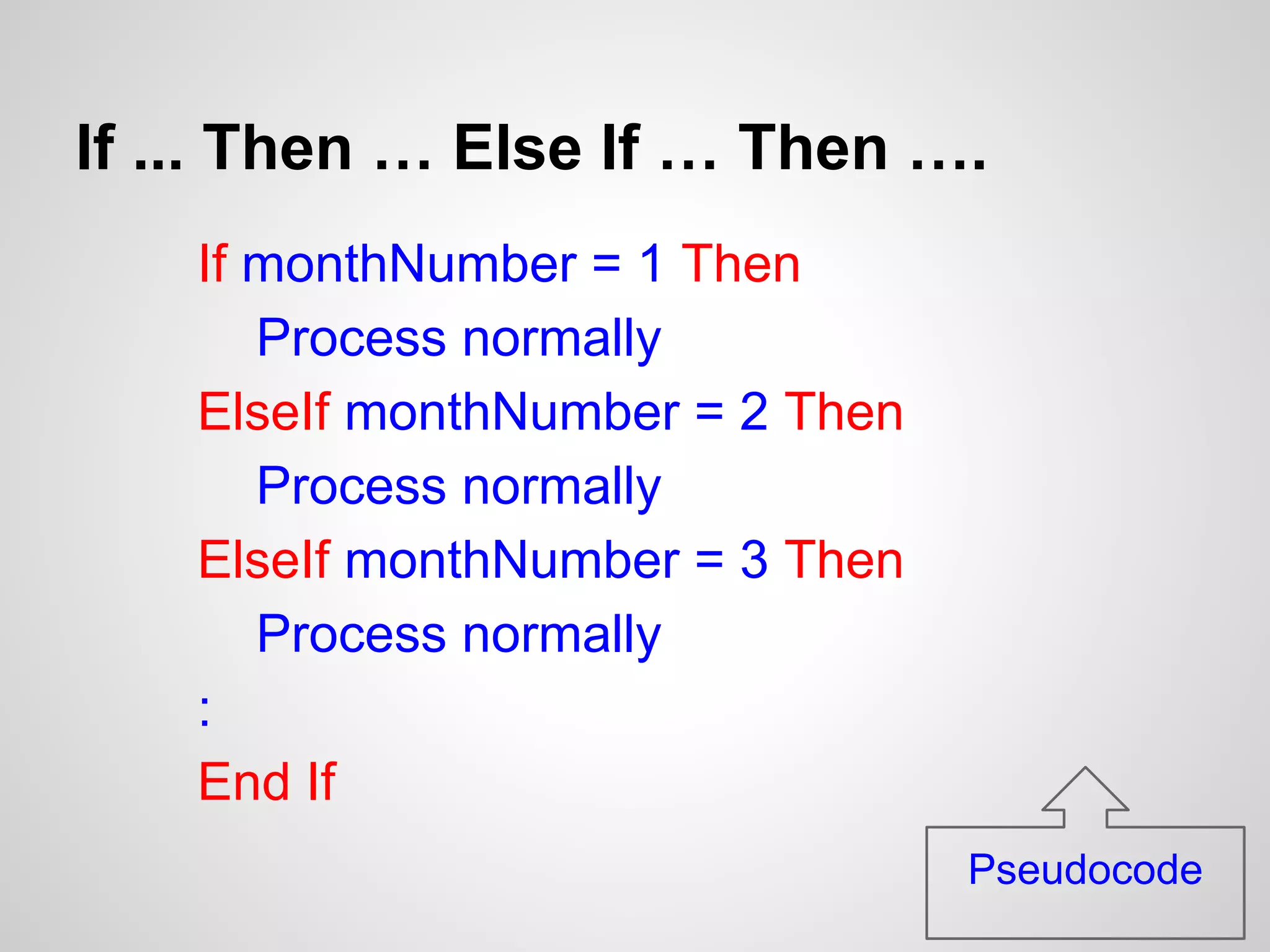 If ... Then … Else If … Then ….

If monthNumber = 1 Then
Process normally
ElseIf monthNumber = 2 Then
Process normally
ElseIf monthNumber = 3 Then
Process normally
:
End If

Pseudocode